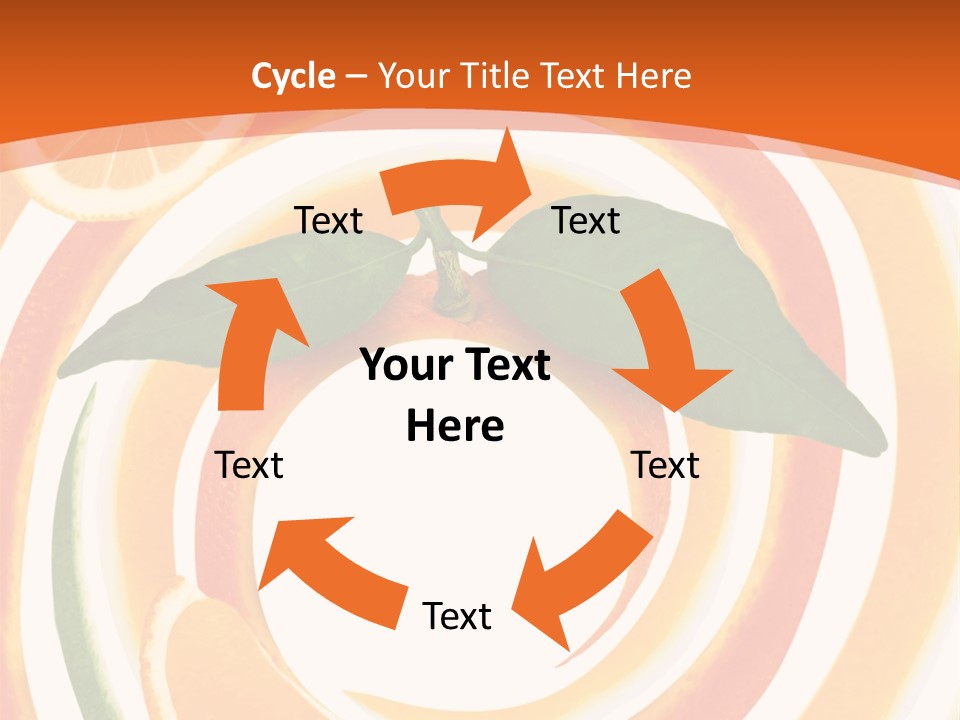 Cycle – Your Title Text Here

Text

Text

Your Text Here

Text

Text

Text